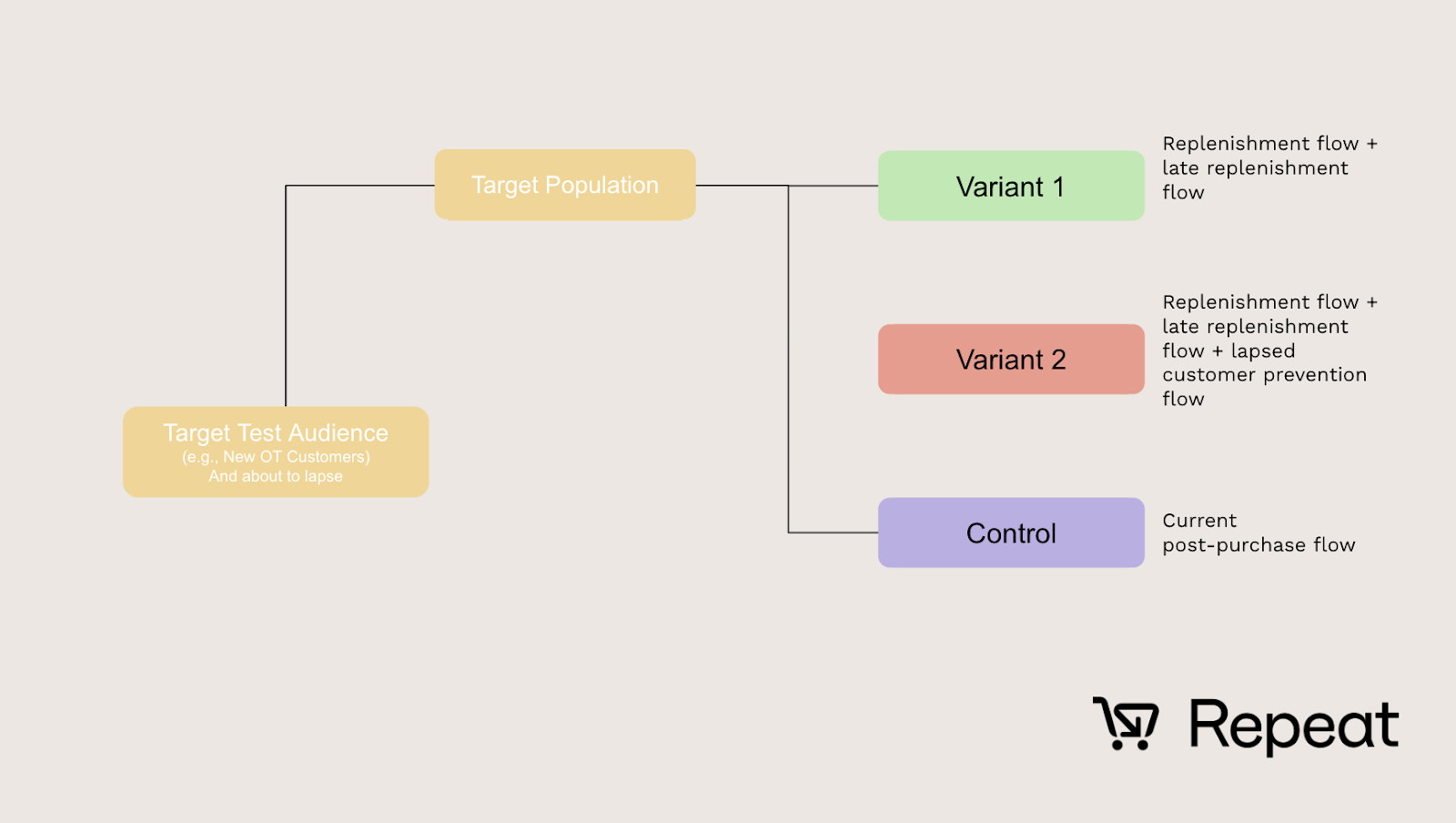 Target Test Audience
(e.g., New OT Customers)
And about to lapse

Target Population

Variant 1

Replenishment flow + late replenishment flow

Variant 2

Replenishment flow + late replenishment flow + lapsed customer prevention flow

Control

Current post-purchase flow

Repeat